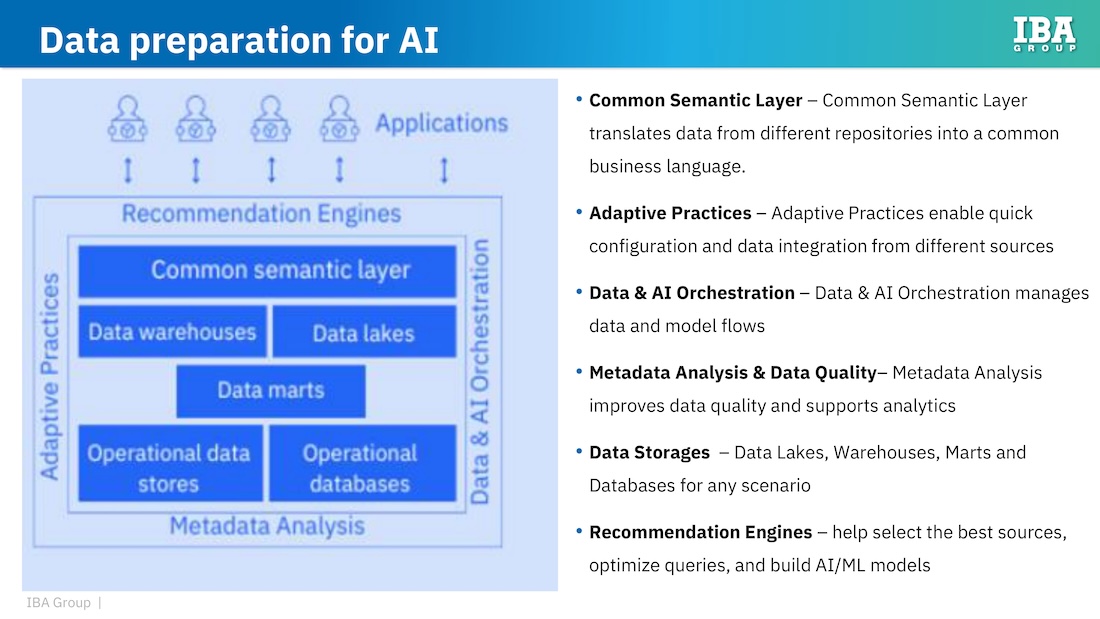 Data preparation for AI

IBA GROUP

Applications

Recommendation Engines

Adaptive Practices

Common semantic layer

Data warehouses

Data lakes

Data marts

Operational data stores

Operational databases

Data & AI Orchestration

Metadata Analysis

• **Common Semantic Layer** – Common Semantic Layer translates data from different repositories into a common business language.

• **Adaptive Practices** – Adaptive Practices enable quick configuration and data integration from different sources

• **Data & AI Orchestration** – Data & AI Orchestration manages data and model flows

• **Metadata Analysis & Data Quality**– Metadata Analysis improves data quality and supports analytics

• **Data Storages** – Data Lakes, Warehouses, Marts and Databases for any scenario

• **Recommendation Engines** – help select the best sources, optimize queries, and build AI/ML models

IBA Group |